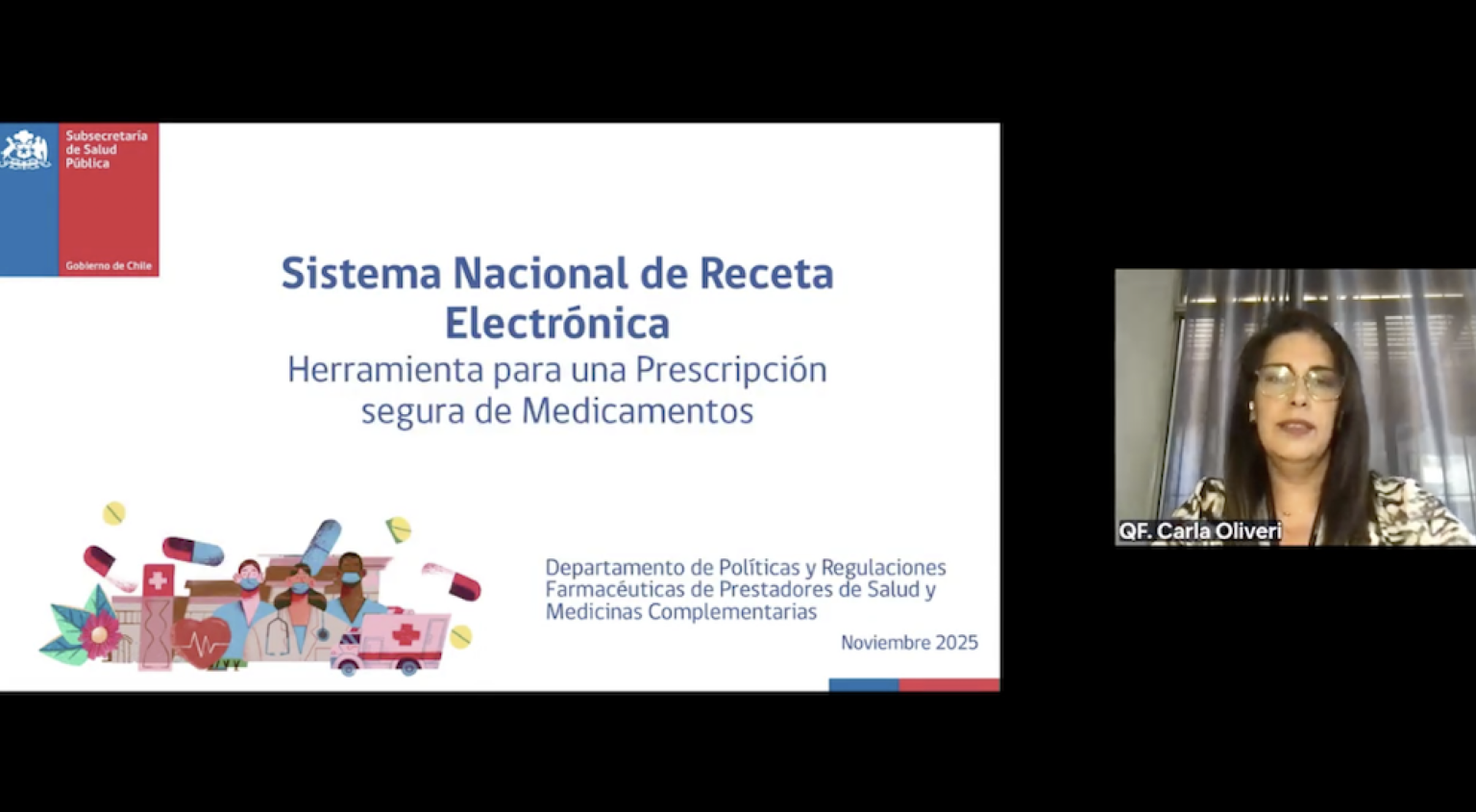 Subsecretaría de Salud Pública

Gobierno de Chile

Sistema Nacional de Receta Electrónica
Herramienta para una Prescripción segura de Medicamentos

Departamento de Políticas y Regulaciones Farmacéuticas de Prestadores de Salud y Medicinas Complementarias

Noviembre 2025

QF. Carla Oliveri